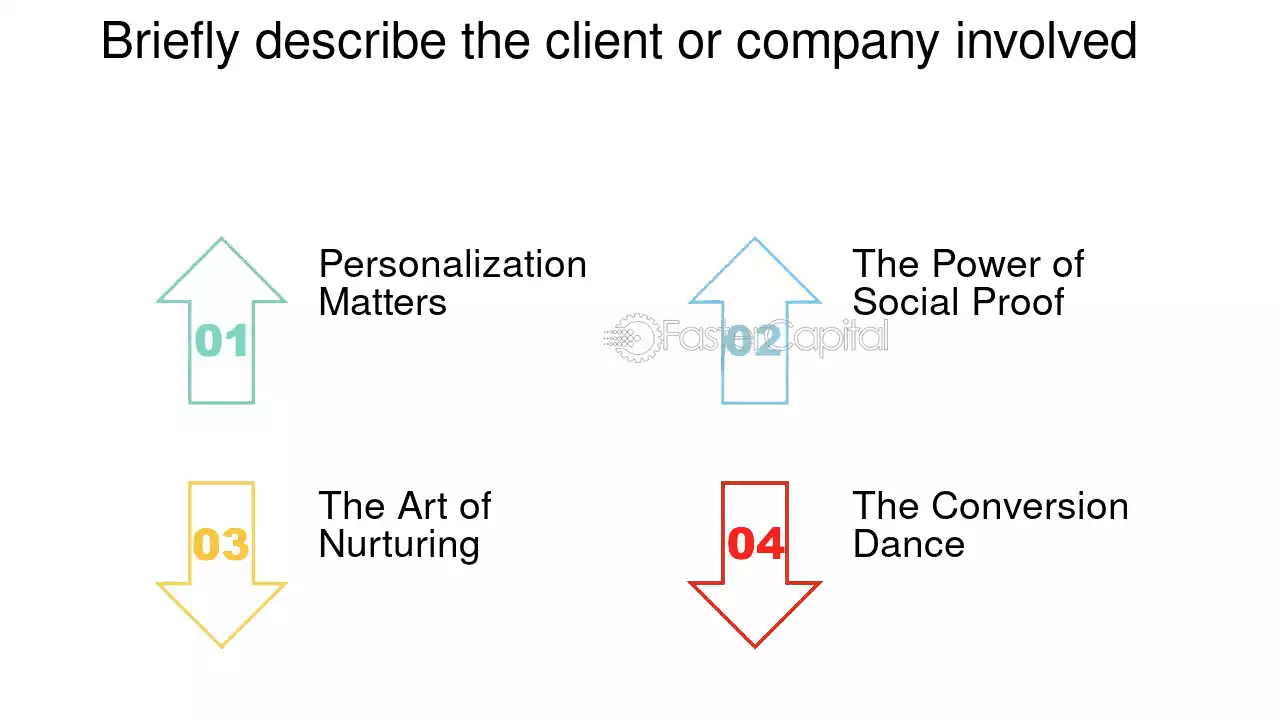 Briefly describe the client or company involved

01

Personalization Matters

02

The Power of Social Proof

03

The Art of Nurturing

04

The Conversion Dance

FasterCapital